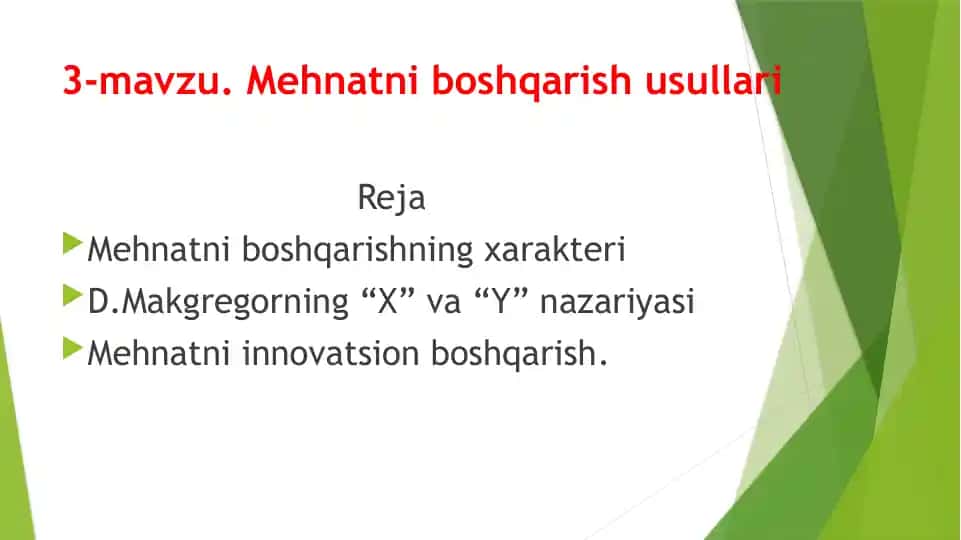 3-mavzu. Mehnatni boshqarish usullari

Reja

Mehnatni boshqarishning xarakteri

D.Makgregorning “X” va “Y” nazariyasi

Mehnatni innovatsion boshqarish.